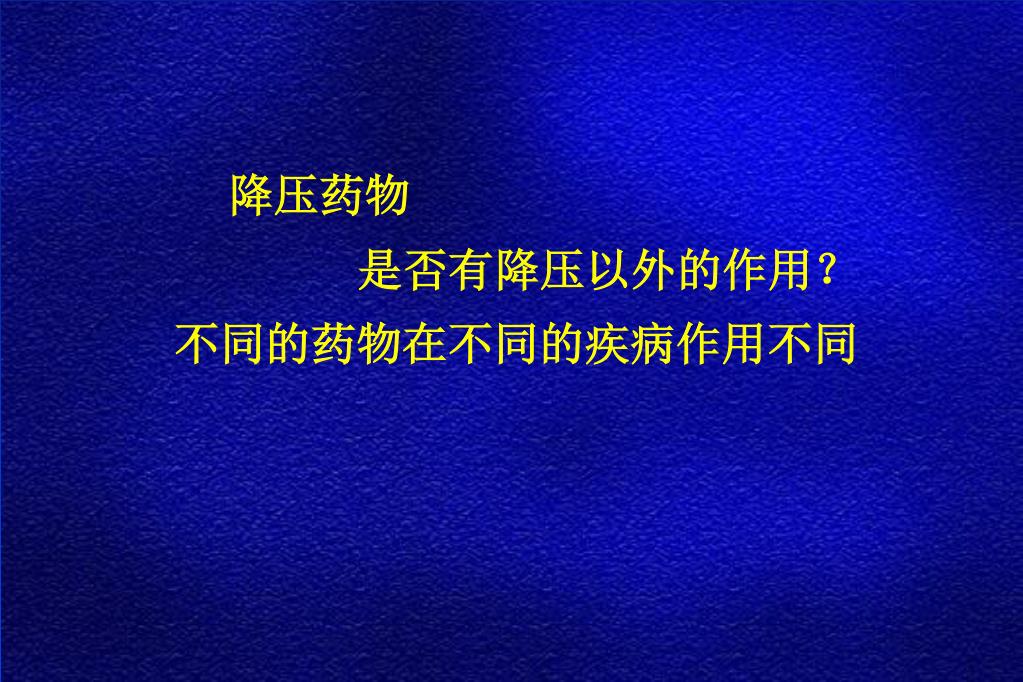 降压药物

是否有降压以外的作用？

不同的药物在不同的疾病作用不同